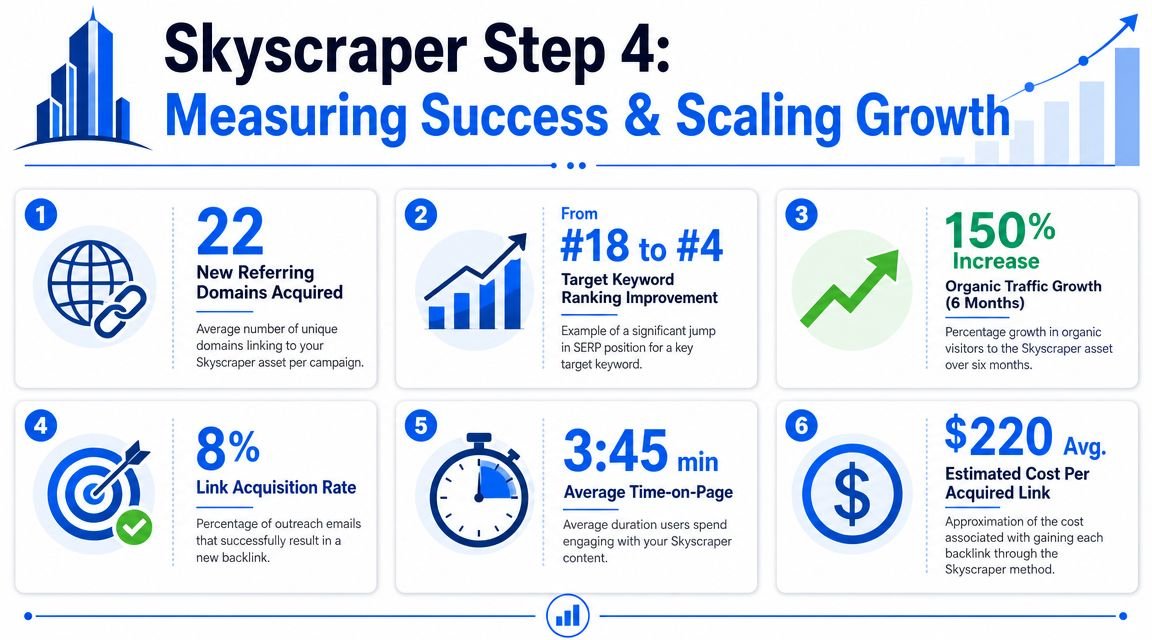 Skyscraper Step 4:
Measuring Success & Scaling Growth

1
22
New Referring Domains Acquired
Average number of unique domains linking to your Skyscraper asset per campaign.

2
From
#18 to #4
Target Keyword Ranking Improvement
Example of a significant jump in SERP position for a key target keyword.

3
150%
Increase
Organic Traffic Growth (6 Months)
Percentage growth in organic visitors to the Skyscraper asset over six months.

4
8%
Link Acquisition Rate
Percentage of outreach emails that successfully result in a new backlink.

5
3:45 min
Average Time-on-Page
Average duration users spend engaging with your Skyscraper content.

6
$220 Avg.
Estimated Cost Per Acquired Link
Approximation of the cost associated with gaining each backlink through the Skyscraper method.